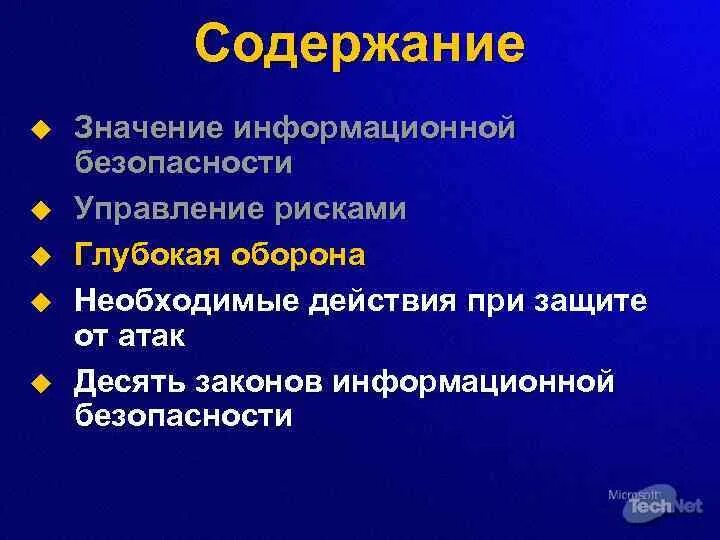 Содержание

Значение информационной безопасности

Управление рисками

Глубокая оборона

Необходимые действия при защите от атак

Десять законов информационной безопасности

Microsoft TechNet